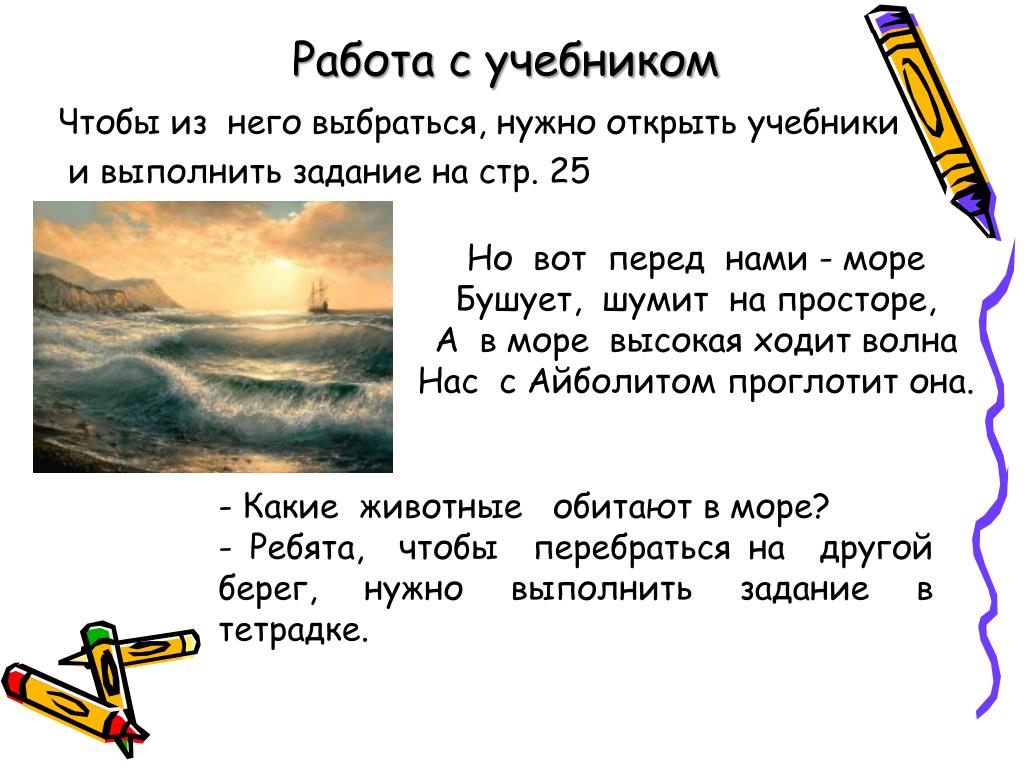 Работа с учебником

Чтобы из него выбраться, нужно открыть учебники и выполнить задание на стр. 25

Но вот перед нами - море
Бушует, шумит на просторе,
А в море высокая ходит волна
Нас с Айболитом проглотит она.

- Какие животные обитают в море?
- Ребята, чтобы перебраться на другой берег, нужно выполнить задание в тетрадке.